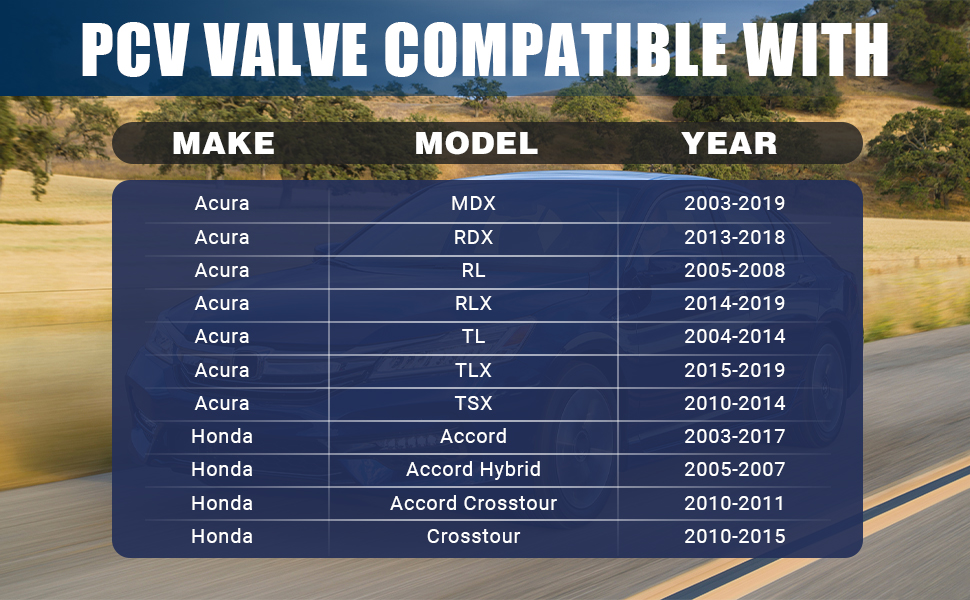 PCV VALVE COMPATIBLE WITH

| MAKE | MODEL | YEAR |
|---|---|---|
| Acura | MDX | 2003-2019 |
| Acura | RDX | 2013-2018 |
| Acura | RL | 2005-2008 |
| Acura | RLX | 2014-2019 |
| Acura | TL | 2004-2014 |
| Acura | TLX | 2015-2019 |
| Acura | TSX | 2010-2014 |
| Honda | Accord | 2003-2017 |
| Honda | Accord Hybrid | 2005-2007 |
| Honda | Accord Crosstour | 2010-2011 |
| Honda | Crosstour | 2010-2015 |